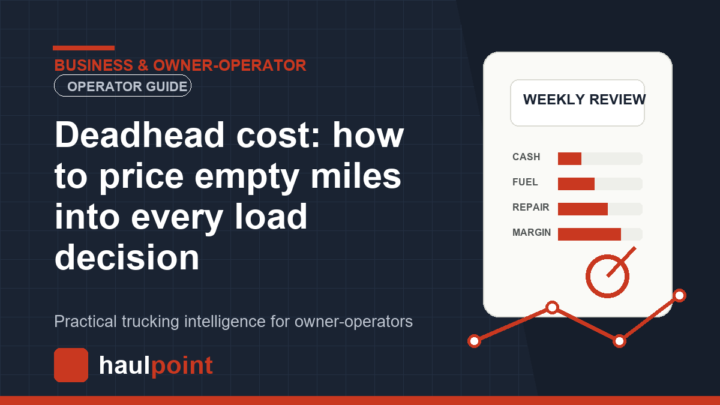 BUSINESS & OWNER-OPERATOR
OPERATOR GUIDE

Deadhead cost: how to price empty miles into every load decision

Practical trucking intelligence for owner-operators

haulpoint

WEEKLY REVIEW

CASH
FUEL
REPAIR
MARGIN